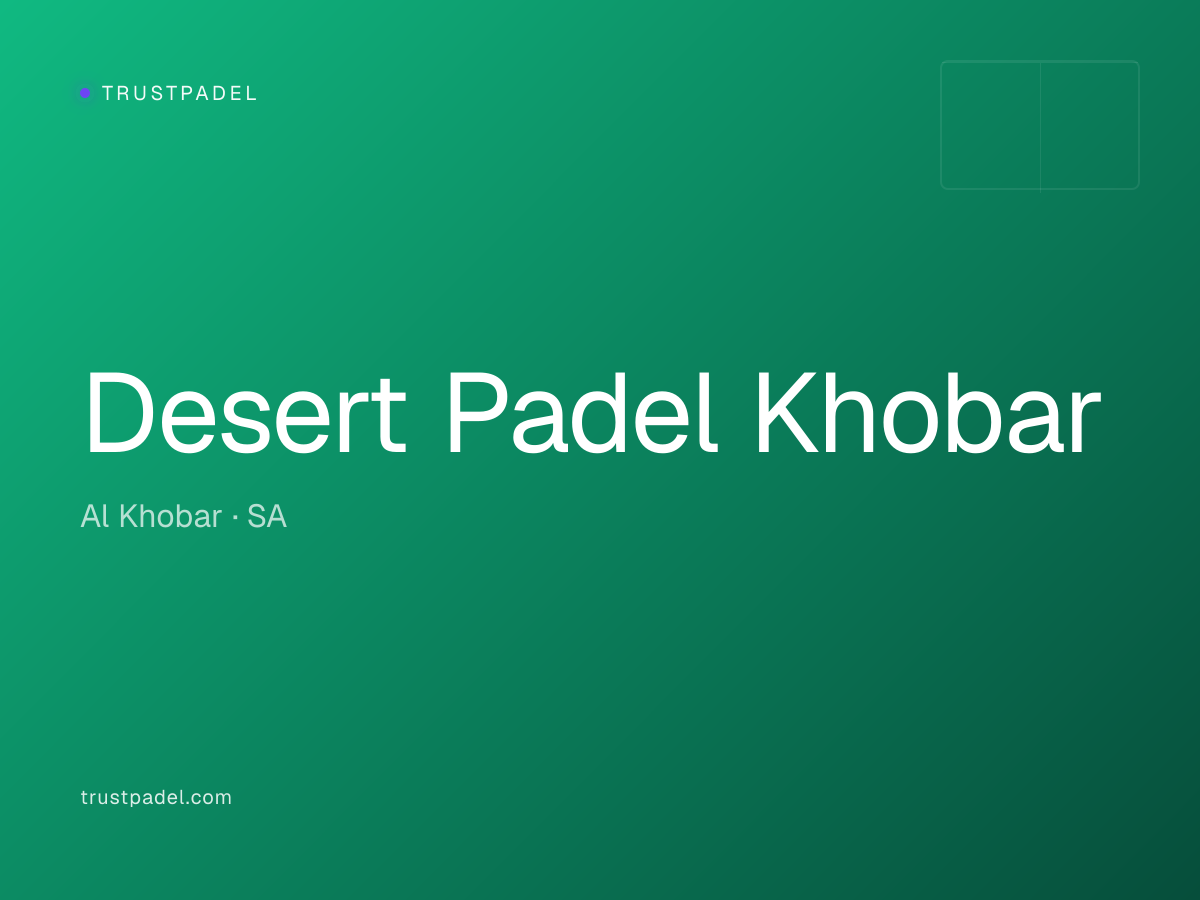 TRUSTPADEL

Desert Padel Khobar

Al Khobar · SA

trustpadel.com